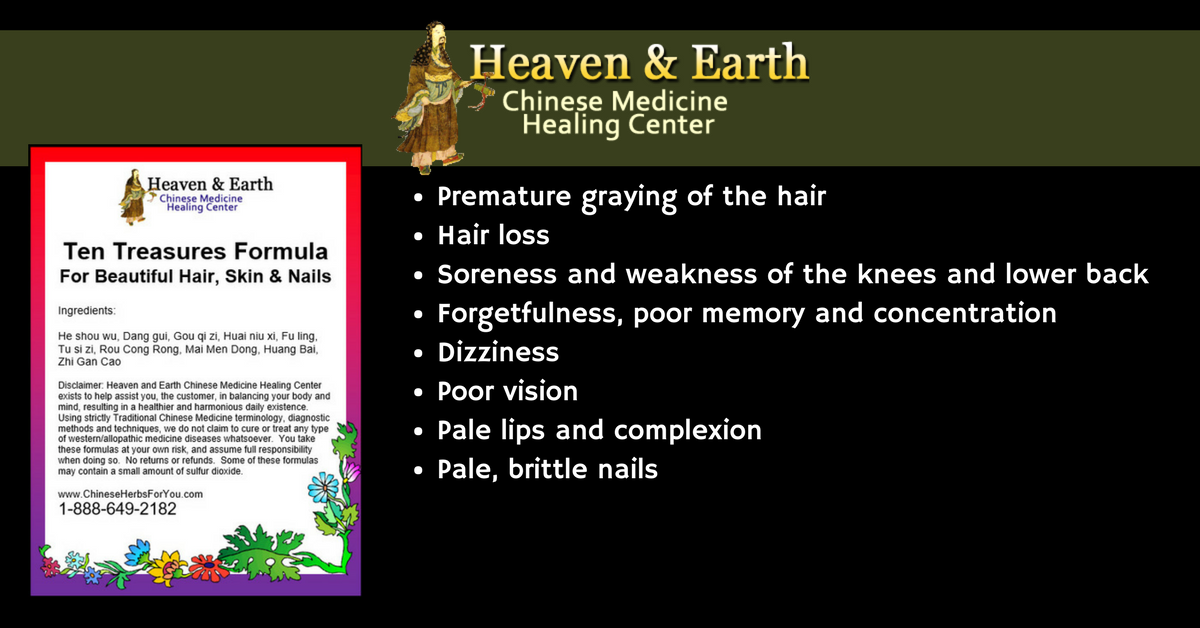 Heaven & Earth
Chinese Medicine
Healing Center

Heaven & Earth
Chinese Medicine
Healing Center

Ten Treasures Formula
For Beautiful Hair, Skin & Nails

Ingredients:

He shou wu, Dang gui, Gou qi zi, Huai niu xi, Fu ling, Tu si zi, Rou Cong Rong, Mai Men Dong, Huang Bai, Zhi Gan Cao

Disclaimer: Heaven and Earth Chinese Medicine Healing Center exists to help assist you, the customer, in balancing your body and mind, resulting in a healthier and harmonious daily existence. Using strictly Traditional Chinese Medicine terminology, diagnostic methods and techniques, we do not claim to cure or treat any type of western/allopathic medicine diseases whatsoever. You take these formulas at your own risk, and assume full responsibility when doing so. No returns or refunds. Some of these formulas may contain a small amount of sulfur dioxide.

www.ChineseHerbsForYou.com
1-888-649-2182

• Premature graying of the hair
• Hair loss
• Soreness and weakness of the knees and lower back
• Forgetfulness, poor memory and concentration
• Dizziness
• Poor vision
• Pale lips and complexion
• Pale, brittle nails